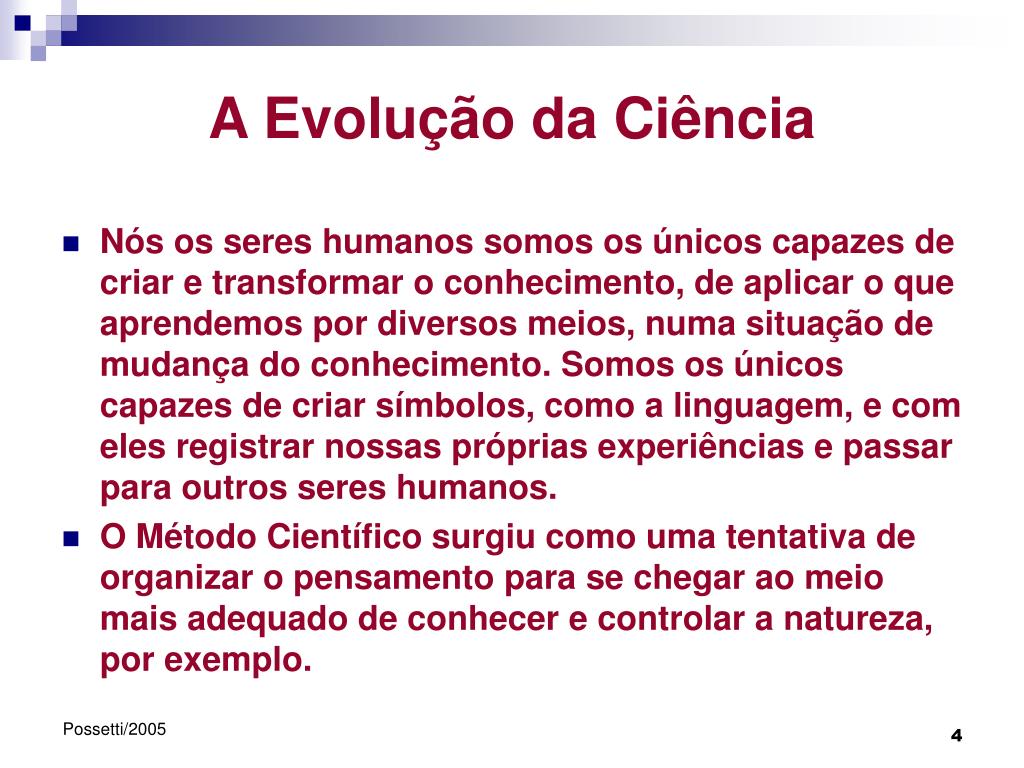 A Evolução da Ciência

Nós os seres humanos somos os únicos capazes de criar e transformar o conhecimento, de aplicar o que aprendemos por diversos meios, numa situação de mudança do conhecimento. Somos os únicos capazes de criar símbolos, como a linguagem, e com eles registrar nossas próprias experiências e passar para outros seres humanos.

O Método Científico surgiu como uma tentativa de organizar o pensamento para se chegar ao meio mais adequado de conhecer e controlar a natureza, por exemplo.

Possetti/2005

4